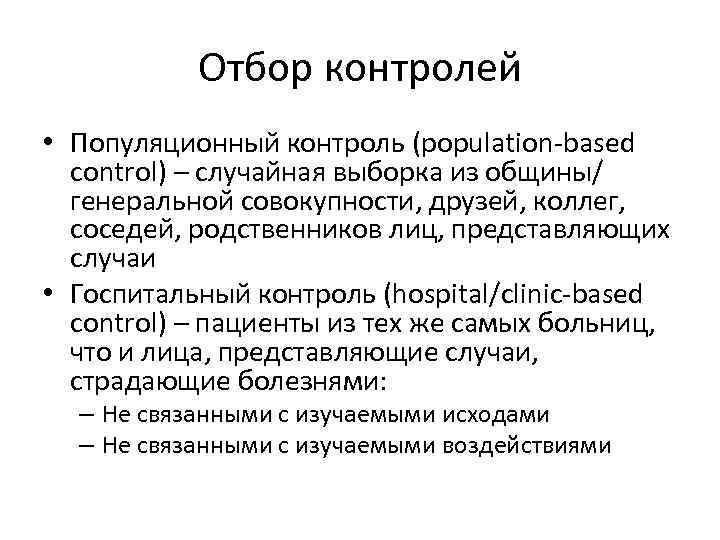 Отбор контролей

• Популяционный контроль (population-based control) – случайная выборка из общины/ генеральной совокупности, друзей, коллег, соседей, родственников лиц, представляющих случаи

• Госпитальный контроль (hospital/clinic-based control) – пациенты из тех же самых больниц, что и лица, представляющие случаи, страдающие болезнями:
– Не связанными с изучаемыми исходами
– Не связанными с изучаемыми воздействиями